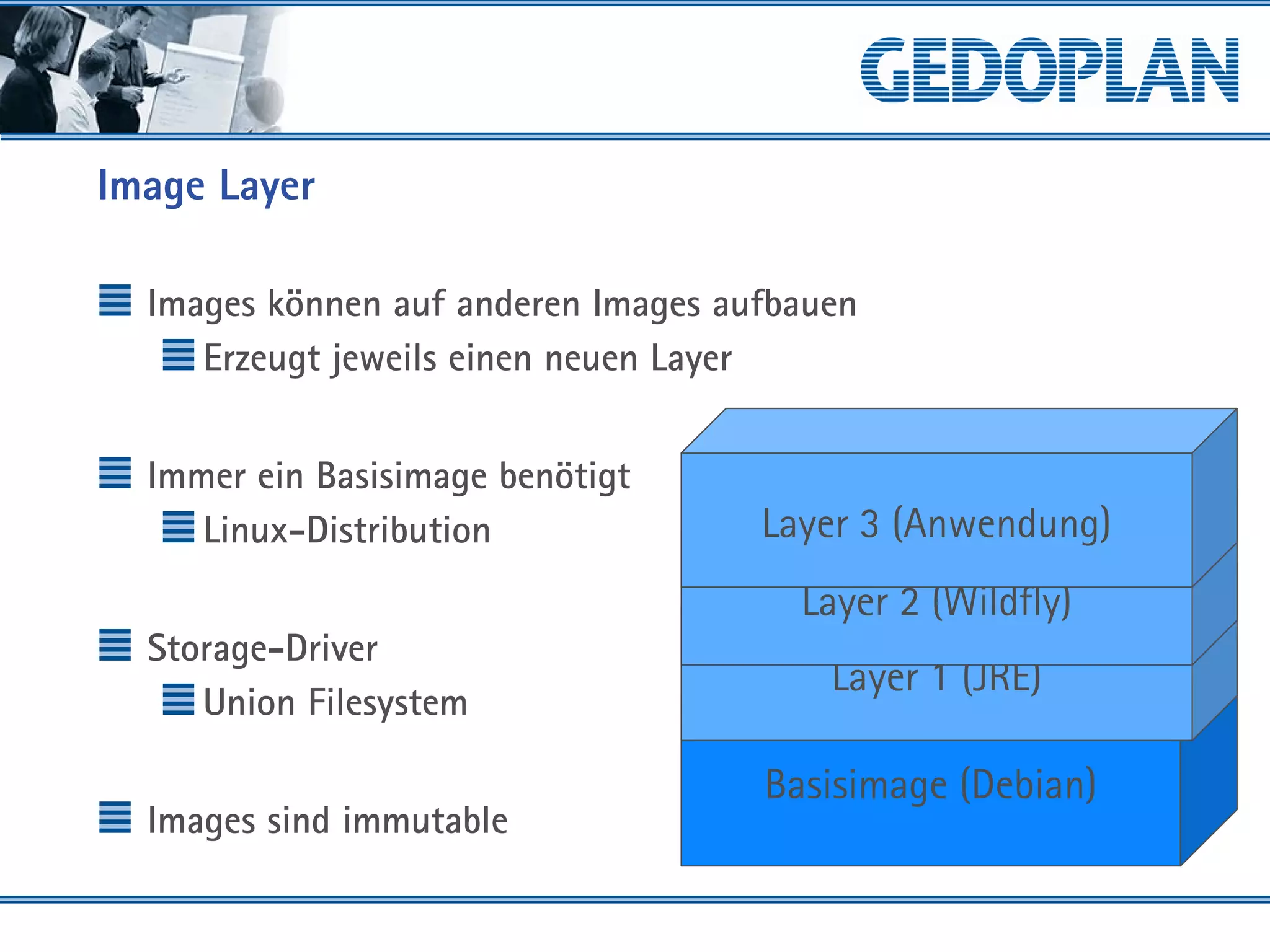 GEDOPLAN

Image Layer

Images können auf anderen Images aufbauen

Erzeugt jeweils einen neuen Layer

Immer ein Basisimage benötigt

Linux-Distribution

Storage-Driver

Union Filesystem

Images sind immutable

Layer 3 (Anwendung)

Layer 2 (Wildfly)

Layer 1 (JRE)

Basisimage (Debian)